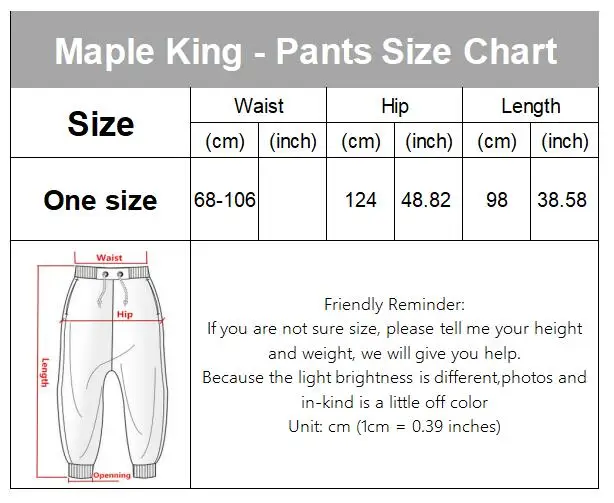 Maple King - Pants Size Chart

| Size | Waist (cm) | Waist (inch) | Hip (cm) | Hip (inch) | Length (cm) | Length (inch) |
|---|---|---|---|---|---|---|
| One size | 68-106 | | 124 | 48.82 | 98 | 38.58 |

Waist
Hip
Length
Openning

Friendly Reminder:
If you are not sure size, please tell me your height and weight, we will give you help.
Because the light brightness is different,photos and in-kind is a little off color
Unit: cm (1cm = 0.39 inches)